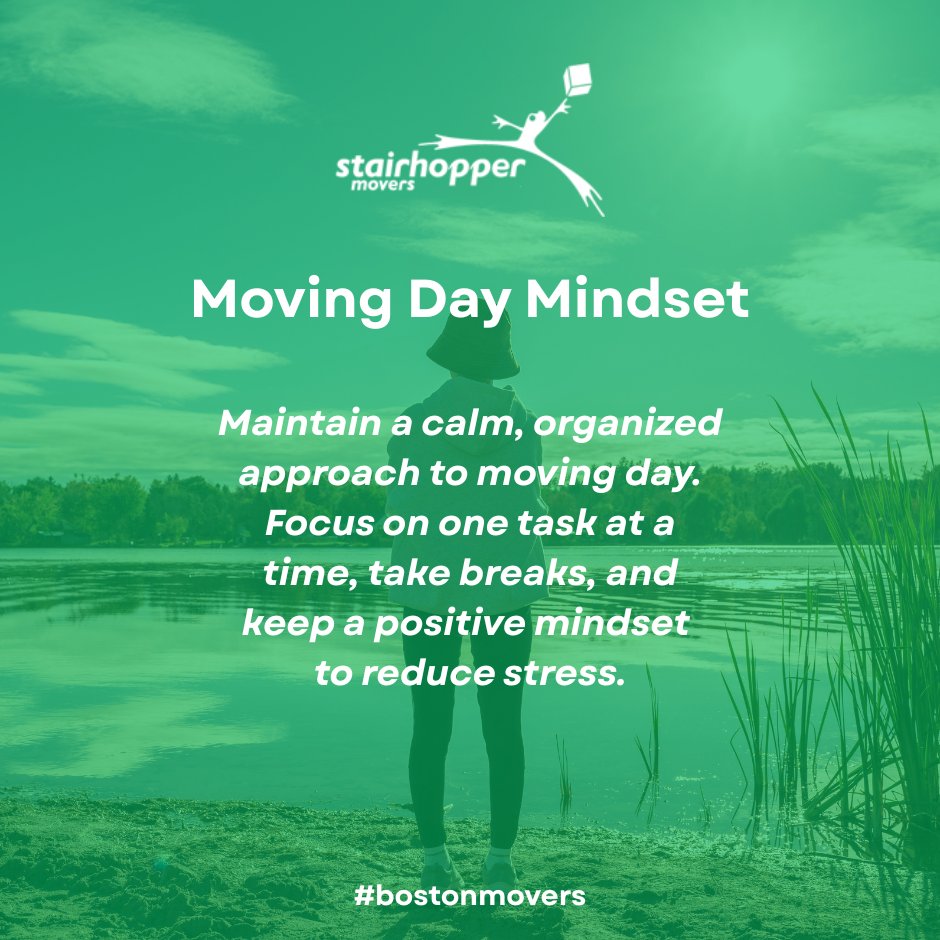 stairhopper movers

Moving Day Mindset

Maintain a calm, organized approach to moving day. Focus on one task at a time, take breaks, and keep a positive mindset to reduce stress.

#bostonmovers